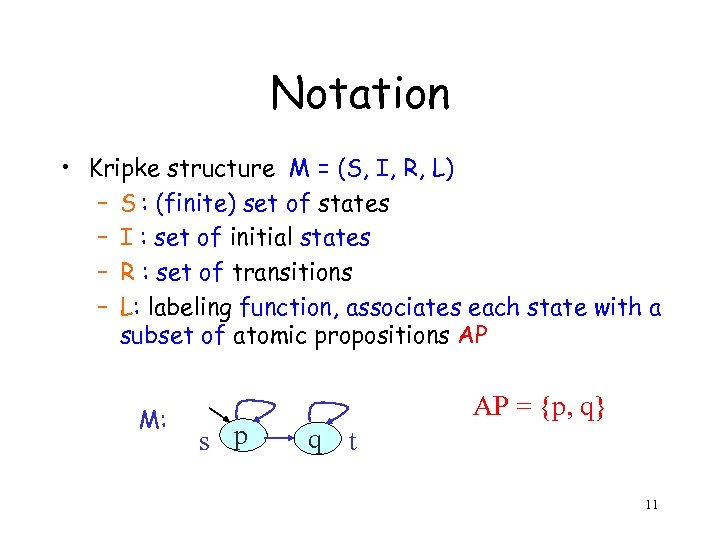 Notation

• Kripke structure M = (S, I, R, L)
 – S : (finite) set of states
 – I : set of initial states
 – R : set of transitions
 – L: labeling function, associates each state with a subset of atomic propositions AP

M:

s p q t

AP = {p, q}

11